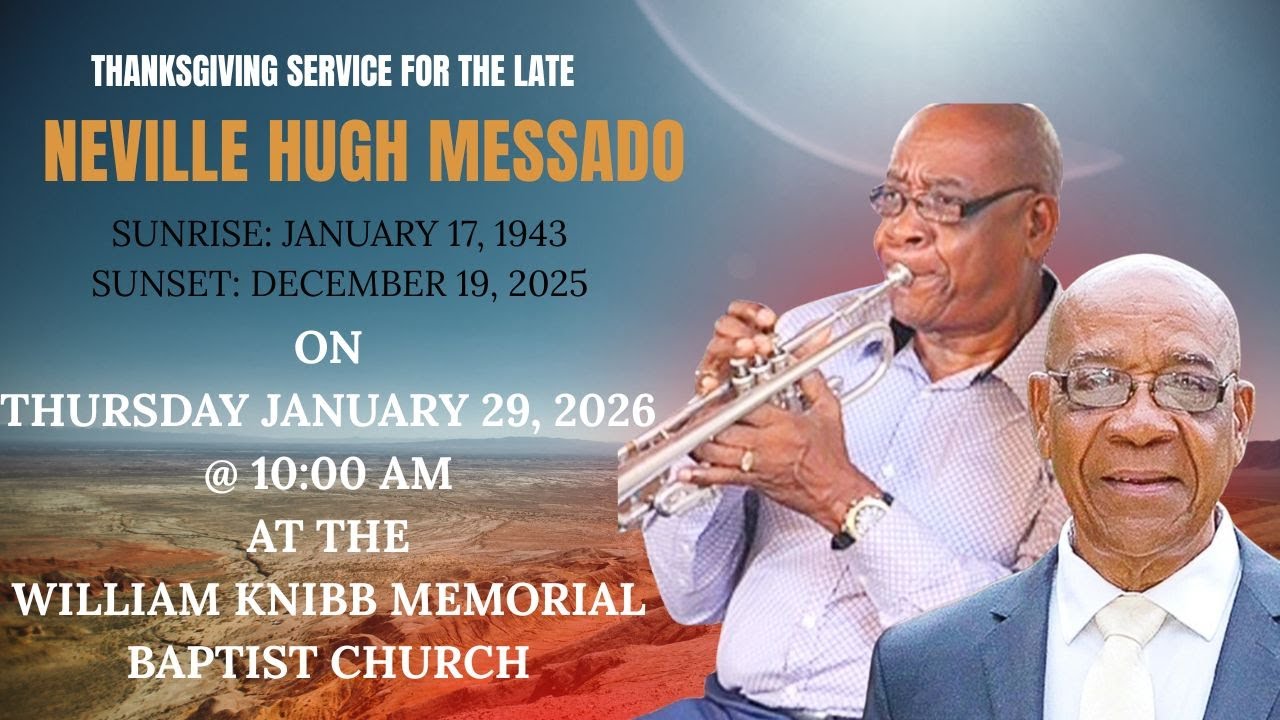 THANKSGIVING SERVICE FOR THE LATE

NEVILLE HUGH MESSADO

SUNRISE: JANUARY 17, 1943
SUNSET: DECEMBER 19, 2025

ON
THURSDAY JANUARY 29, 2026
@ 10:00 AM
AT THE
WILLIAM KNIBB MEMORIAL
BAPTIST CHURCH